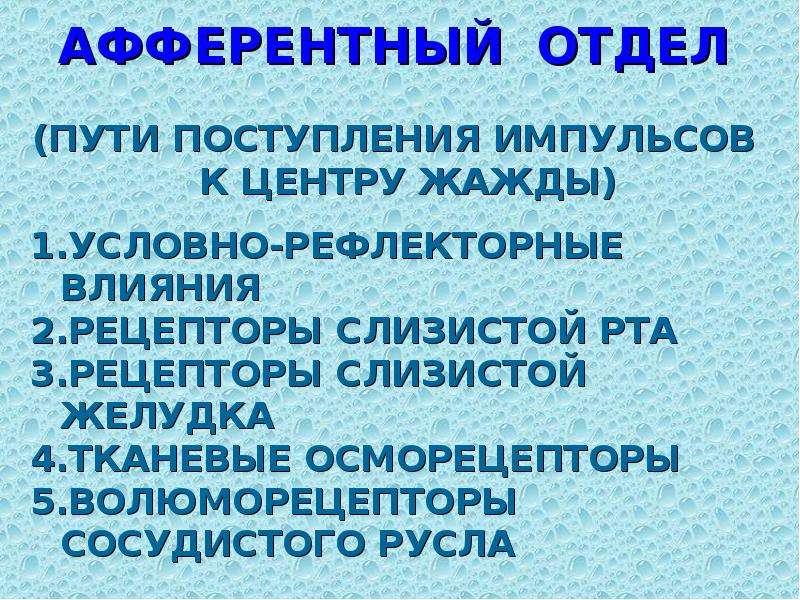 АФФЕРЕНТНЫЙ ОТДЕЛ

(ПУТИ ПОСТУПЛЕНИЯ ИМПУЛЬСОВ К ЦЕНТРУ ЖАЖДЫ)

1.УСЛОВНО-РЕФЛЕКТОРНЫЕ ВЛИЯНИЯ
2.РЕЦЕПТОРЫ СЛИЗИСТОЙ РТА
3.РЕЦЕПТОРЫ СЛИЗИСТОЙ ЖЕЛУДКА
4.ТКАНЕВЫЕ ОСМОРЕЦЕПТОРЫ
5.ВОЛЮМОРЕЦЕПТОРЫ СОСУДИСТОГО РУСЛА